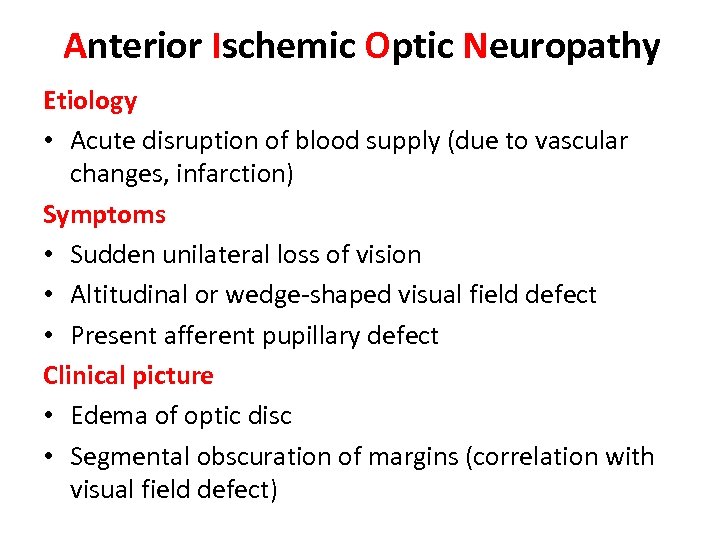 Anterior Ischemic Optic Neuropathy

Etiology

• Acute disruption of blood supply (due to vascular changes, infarction)

Symptoms

• Sudden unilateral loss of vision
• Altitudinal or wedge-shaped visual field defect
• Present afferent pupillary defect

Clinical picture

• Edema of optic disc
• Segmental obscuration of margins (correlation with visual field defect)